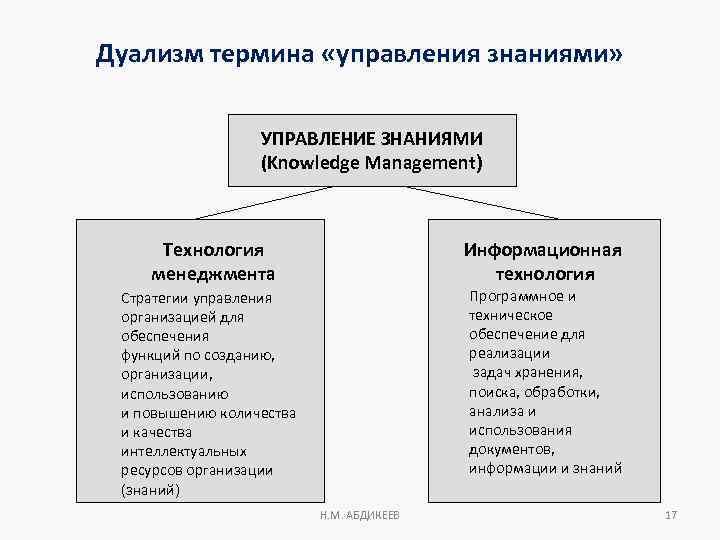 Дуализм термина «управления знаниями»

УПРАВЛЕНИЕ ЗНАНИЯМИ
(Knowledge Management)

Технология менеджмента

Стратегии управления организацией для обеспечения функций по созданию, организации, использованию и повышению количества и качества интеллектуальных ресурсов организации (знаний)

Информационная технология

Программное и техническое обеспечение для реализации задач хранения, поиска, обработки, анализа и использования документов, информации и знаний

Н.М. АБДИКЕЕВ

17